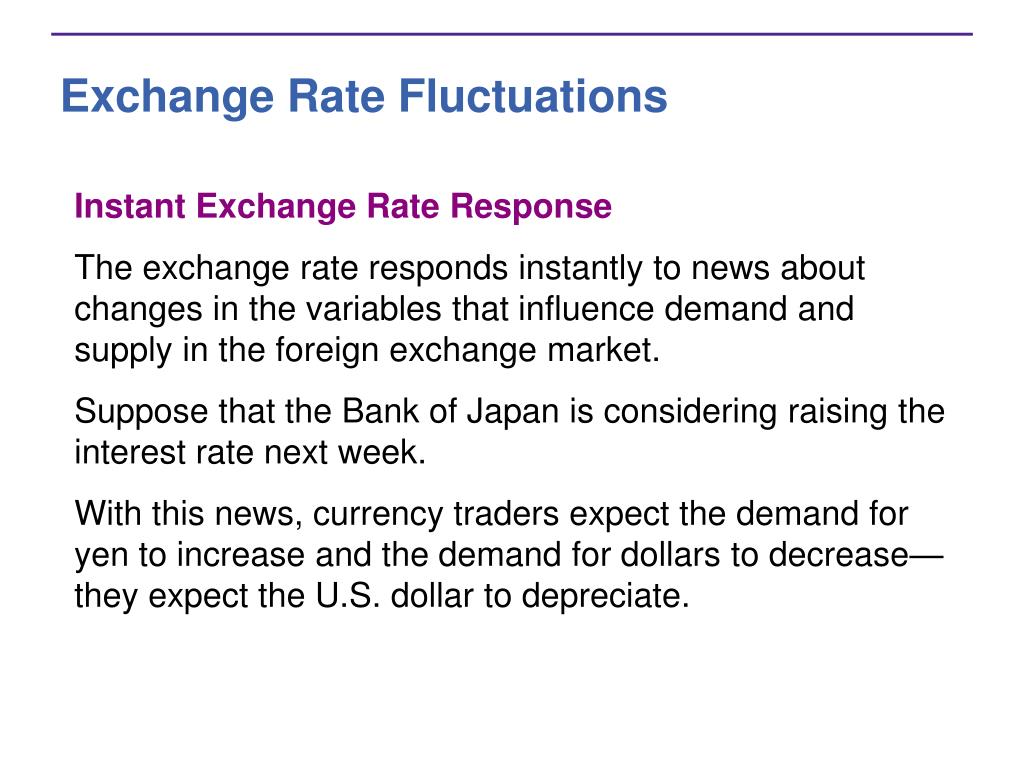 Exchange Rate Fluctuations

Instant Exchange Rate Response

The exchange rate responds instantly to news about changes in the variables that influence demand and supply in the foreign exchange market.

Suppose that the Bank of Japan is considering raising the interest rate next week.

With this news, currency traders expect the demand for yen to increase and the demand for dollars to decrease—they expect the U.S. dollar to depreciate.